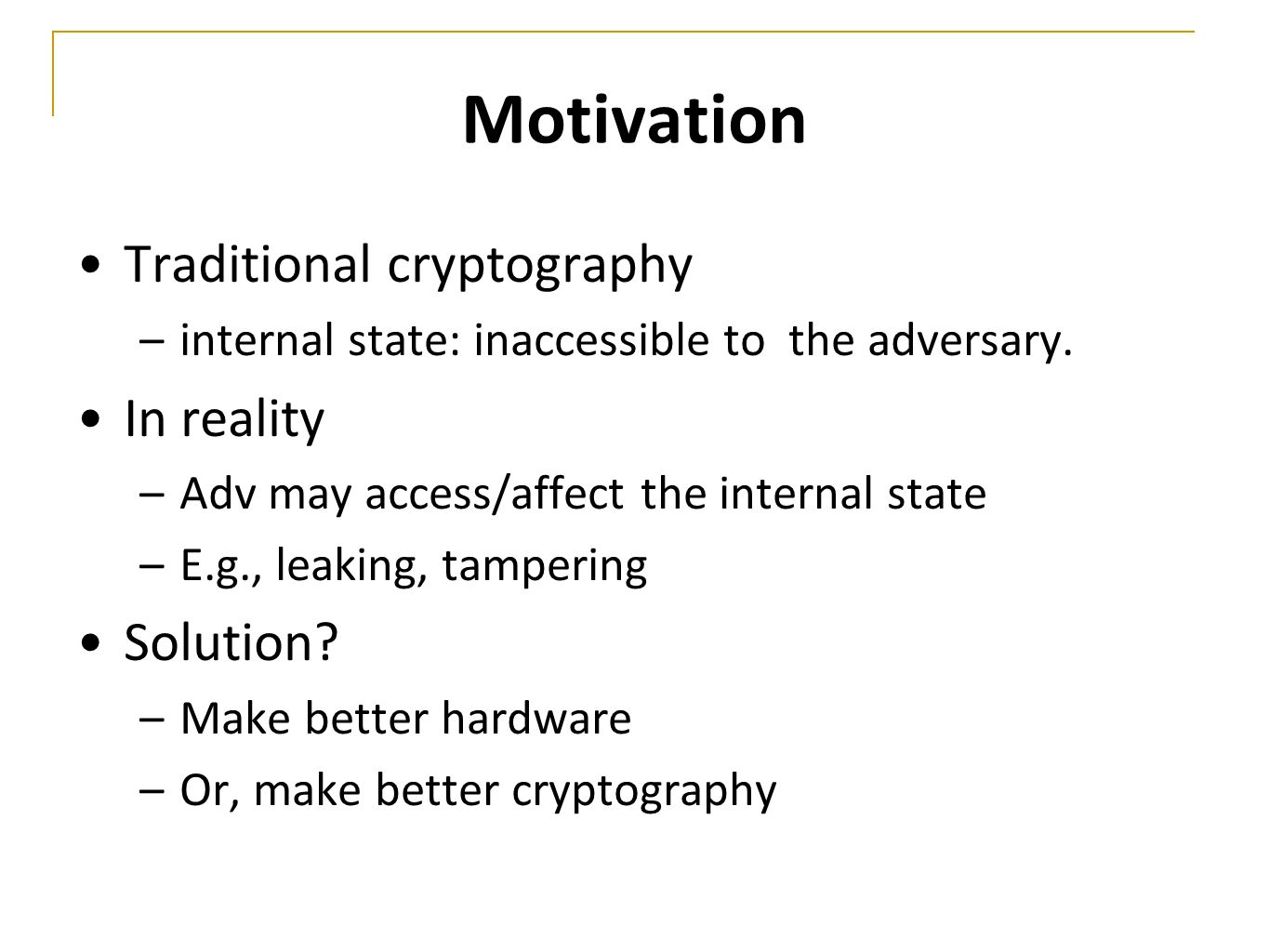 Motivation

• Traditional cryptography
  – internal state: inaccessible to the adversary.
• In reality
  – Adv may access/affect the internal state
  – E.g., leaking, tampering
• Solution?
  – Make better hardware
  – Or, make better cryptography